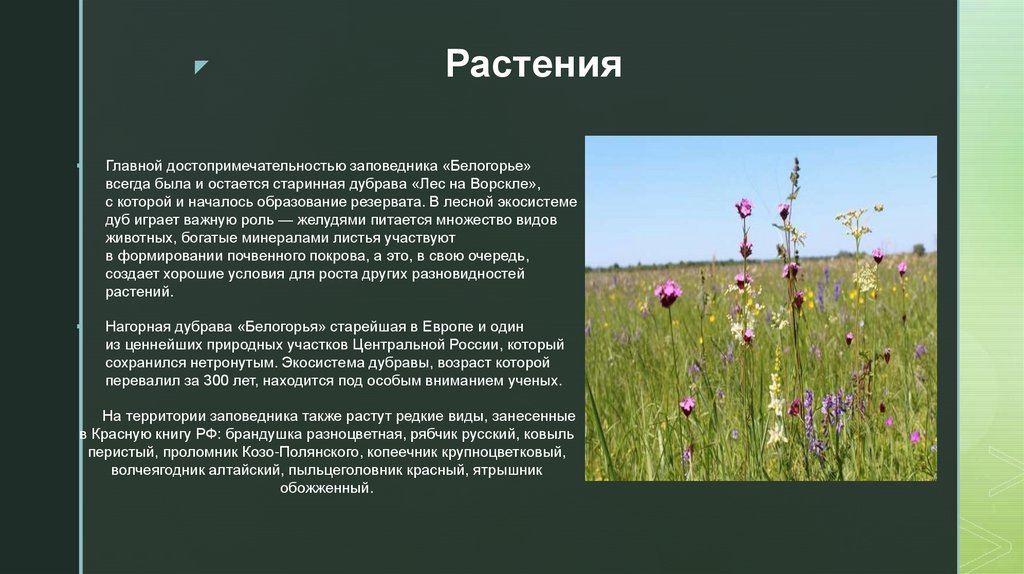 Растения

Главной достопримечательностью заповедника «Белогорье» всегда была и остается старинная дубрава «Лес на Ворскле», с которой и началось образование резервата. В лесной экосистеме дуб играет важную роль — желудями питается множество видов животных, богатые минералами листья участвуют в формировании почвенного покрова, а это, в свою очередь, создает хорошие условия для роста других разновидностей растений.

Нагорная дубрава «Белогорья» старейшая в Европе и один из ценнейших природных участков Центральной России, который сохранился нетронутым. Экосистема дубравы, возраст которой перевалил за 300 лет, находится под особым вниманием ученых.

На территории заповедника также растут редкие виды, занесенные в Красную книгу РФ: брандушка разноцветная, рябчик русский, ковыль перистый, проломник Козо-Полянского, копеечник крупноцветковый, волчеягодник алтайский, пыльцеголовник красный, ятрышник обожженный.